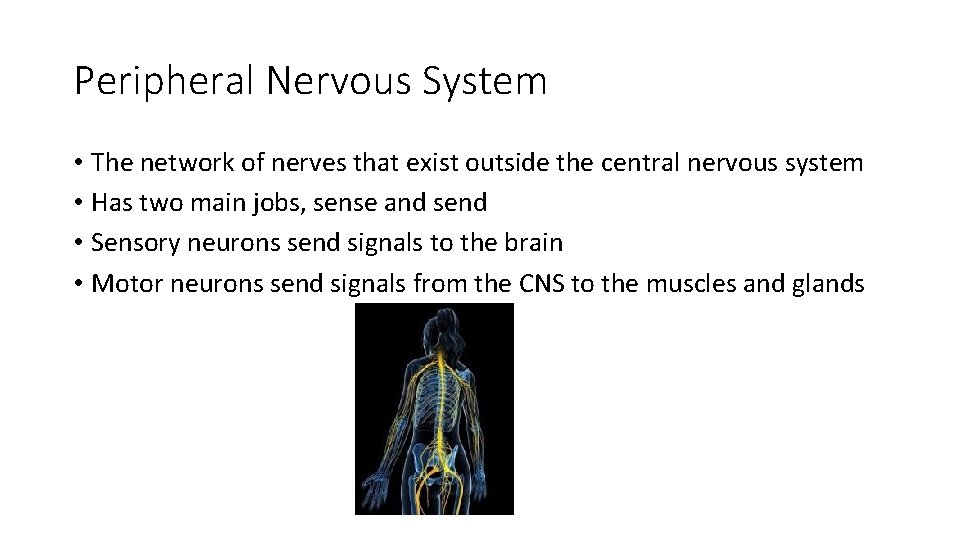 Peripheral Nervous System

• The network of nerves that exist outside the central nervous system
• Has two main jobs, sense and send
• Sensory neurons send signals to the brain
• Motor neurons send signals from the CNS to the muscles and glands